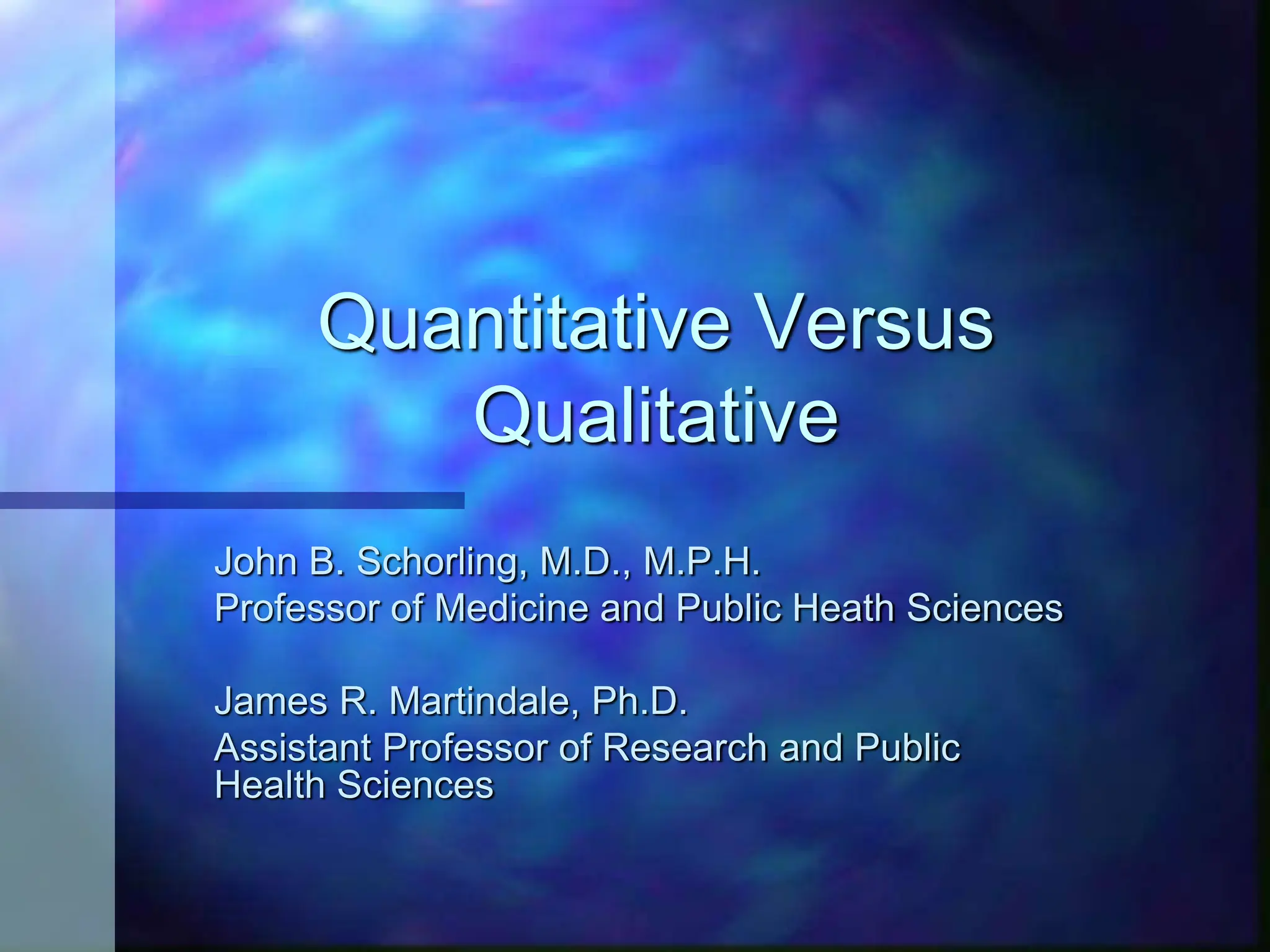 Quantitative Versus Qualitative

John B. Schorling, M.D., M.P.H.
Professor of Medicine and Public Heath Sciences

James R. Martindale, Ph.D.
Assistant Professor of Research and Public Health Sciences